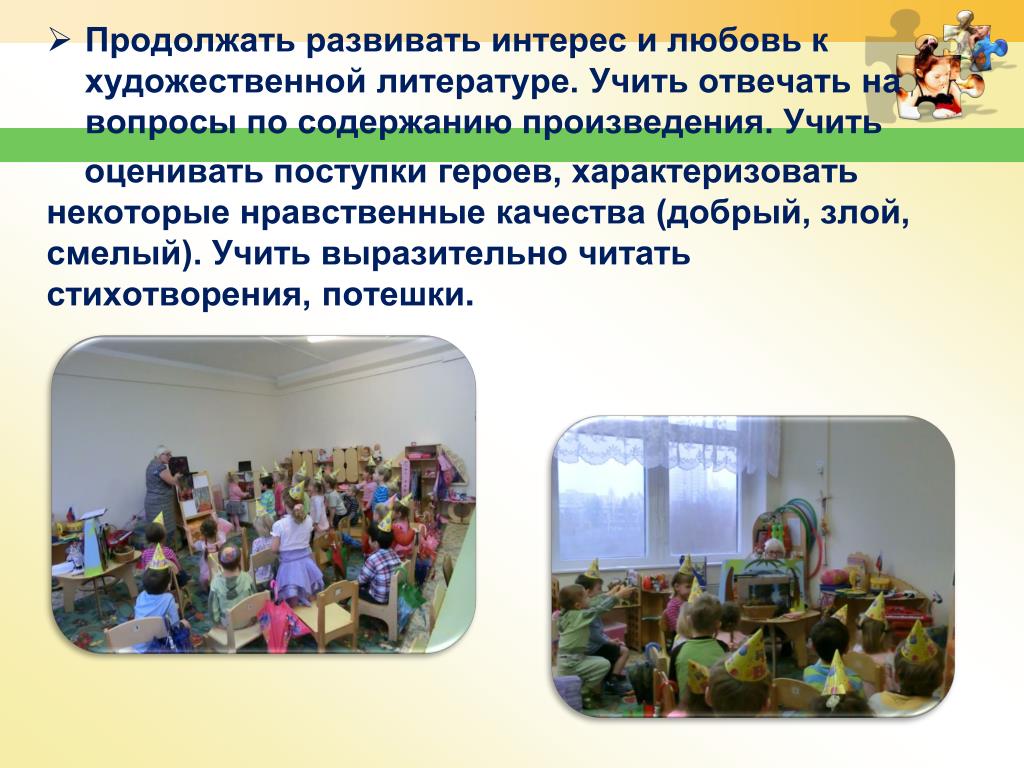 ➢ Продолжать развивать интерес и любовь к художественной литературе. Учить отвечать на вопросы по содержанию произведения. Учить оценивать поступки героев, характеризовать некоторые нравственные качества (добрый, злой, смелый). Учить выразительно читать стихотворения, потешки.